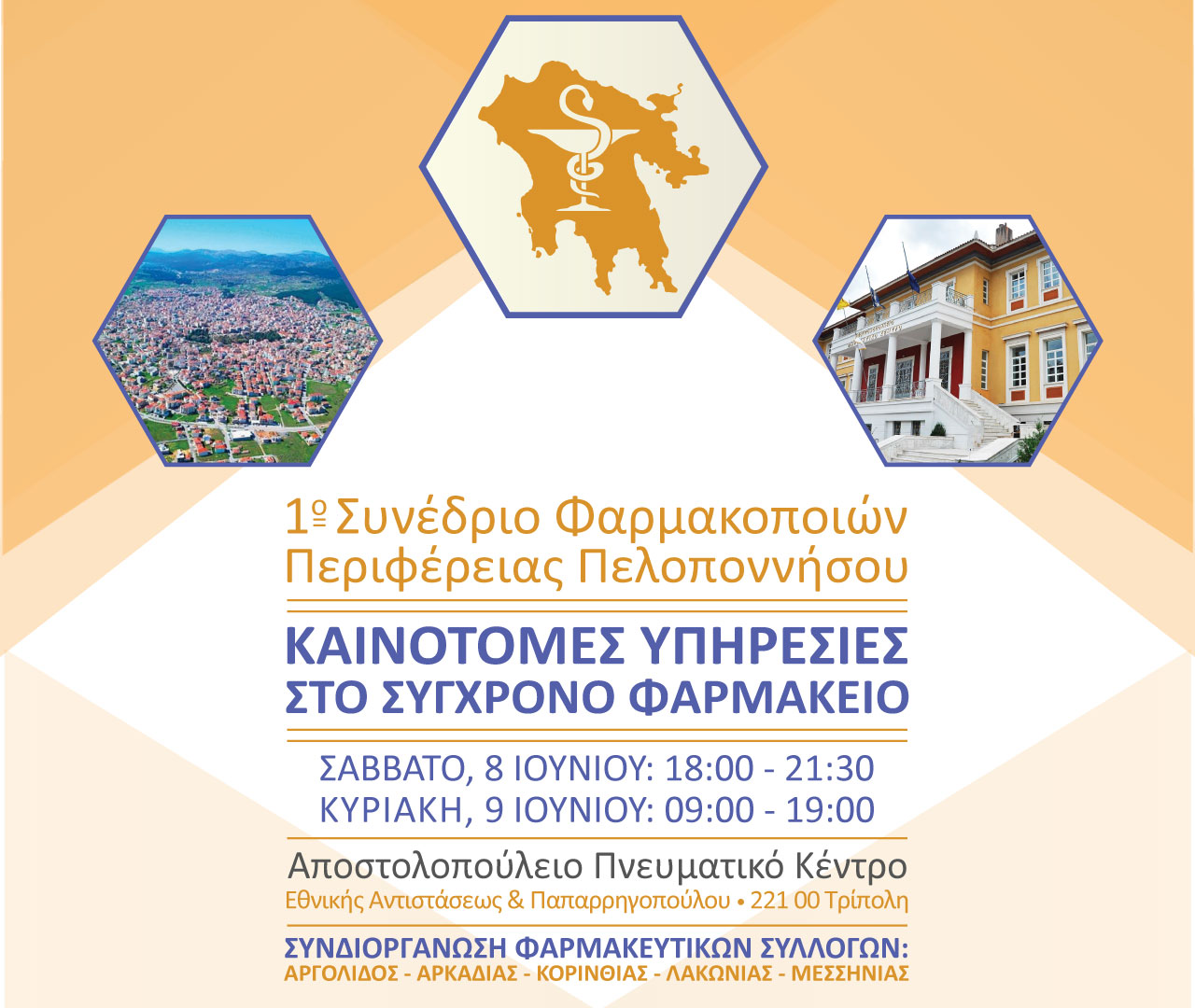 1º Συνέδριο Φαρμακοποιών Περιφέρειας Πελοποννήσου

ΚΑΙΝΟΤΟΜΕΣ ΥΠΗΡΕΣΙΕΣ ΣΤΟ ΣΥΓΧΡΟΝΟ ΦΑΡΜΑΚΕΙΟ

ΣΑΒΒΑΤΟ, 8 ΙΟΥΝΙΟΥ: 18:00 - 21:30
ΚΥΡΙΑΚΗ, 9 ΙΟΥΝΙΟΥ: 09:00 - 19:00

Αποστολοπούλειο Πνευματικό Κέντρο
Εθνικής Αντιστάσεως & Παπαρρηγοπούλου • 221 00 Τρίπολη

ΣΥΝΔΙΟΡΓΑΝΩΣΗ ΦΑΡΜΑΚΕΥΤΙΚΩΝ ΣΥΛΛΟΓΩΝ:
ΑΡΓΟΛΙΔΟΣ - ΑΡΚΑΔΙΑΣ - ΚΟΡΙΝΘΙΑΣ - ΛΑΚΩΝΙΑΣ - ΜΕΣΣΗΝΙΑΣ